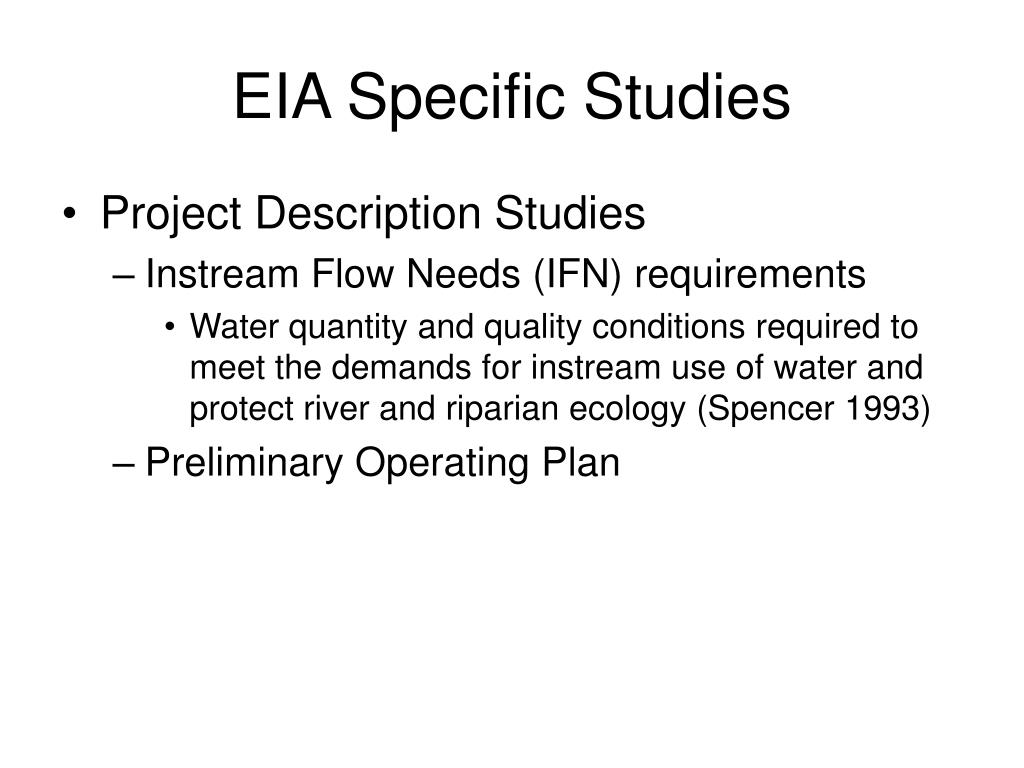 EIA Specific Studies

• Project Description Studies

– Instream Flow Needs (IFN) requirements

• Water quantity and quality conditions required to meet the demands for instream use of water and protect river and riparian ecology (Spencer 1993)

– Preliminary Operating Plan